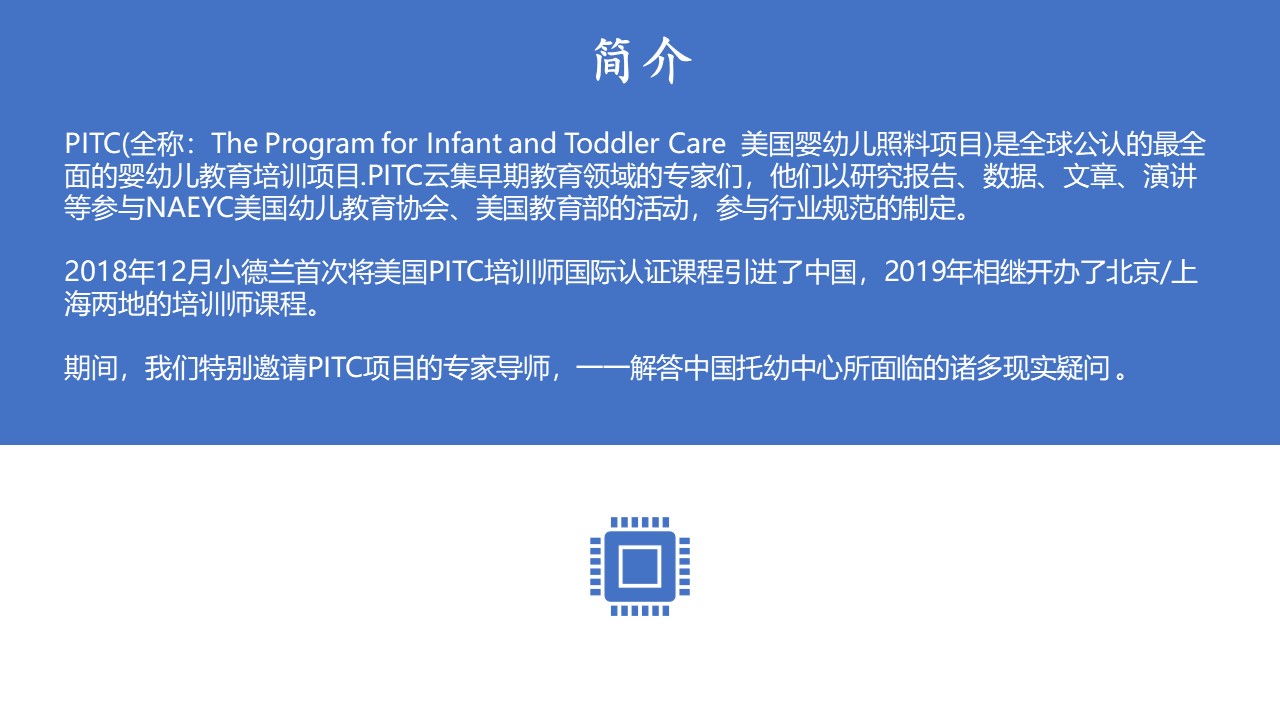 简介

PITC(全称：The Program for Infant and Toddler Care 美国婴幼儿照料项目)是全球公认的最全面的婴幼儿教育培训项目.PITC云集早期教育领域的专家们，他们以研究报告、数据、文章、演讲等参与NAEYC美国幼儿教育协会、美国教育部的活动，参与行业规范的制定。

2018年12月小德兰首次将美国PITC培训师国际认证课程引进了中国，2019年相继开办了北京/上海两地的培训师课程。

期间，我们特别邀请PITC项目的专家导师，一一解答中国托幼中心所面临的诸多现实疑问 。